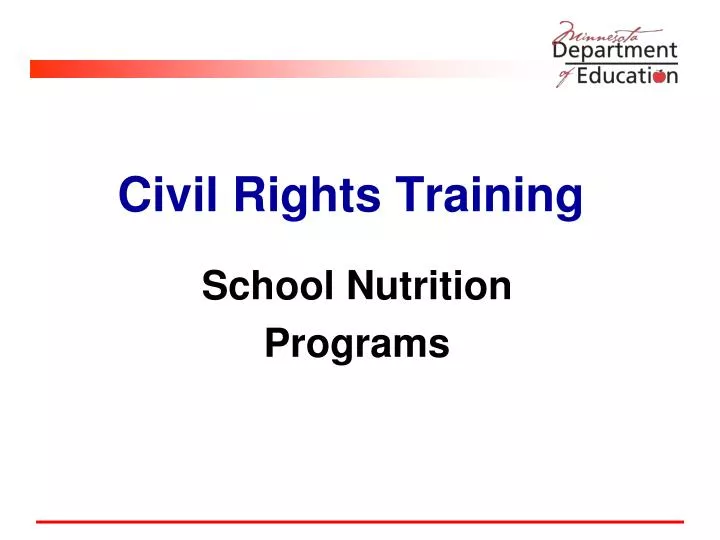 Minnesota Department of Education

Civil Rights Training

School Nutrition Programs